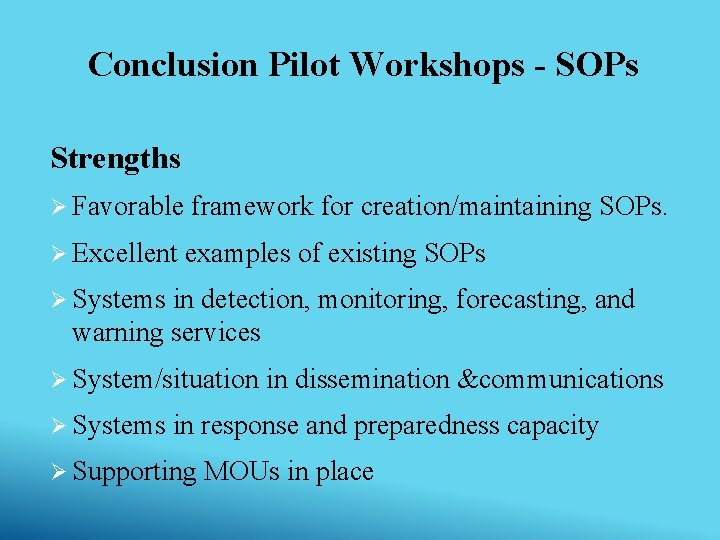 Conclusion Pilot Workshops - SOPs

Strengths

➢ Favorable framework for creation/maintaining SOPs.

➢ Excellent examples of existing SOPs

➢ Systems in detection, monitoring, forecasting, and warning services

➢ System/situation in dissemination &communications

➢ Systems in response and preparedness capacity

➢ Supporting MOUs in place